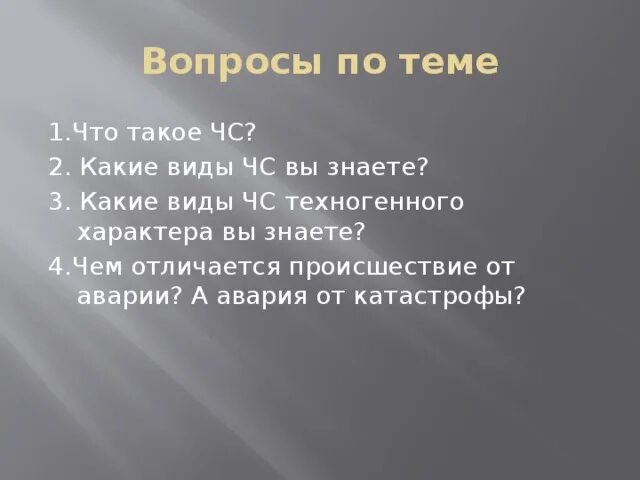 Вопросы по теме

1.Что такое ЧС?

2. Какие виды ЧС вы знаете?

3. Какие виды ЧС техногенного характера вы знаете?

4.Чем отличается происшествие от аварии? А авария от катастрофы?